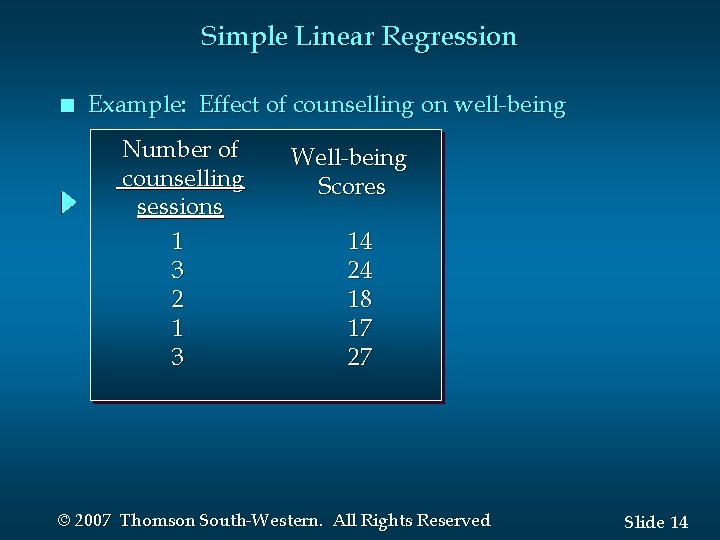 Simple Linear Regression

Example: Effect of counselling on well-being

| Number of counselling sessions | Well-being Scores |
|---|---|
| 1 | 14 |
| 3 | 24 |
| 2 | 18 |
| 1 | 17 |
| 3 | 27 |

© 2007 Thomson South-Western. All Rights Reserved

Slide 14